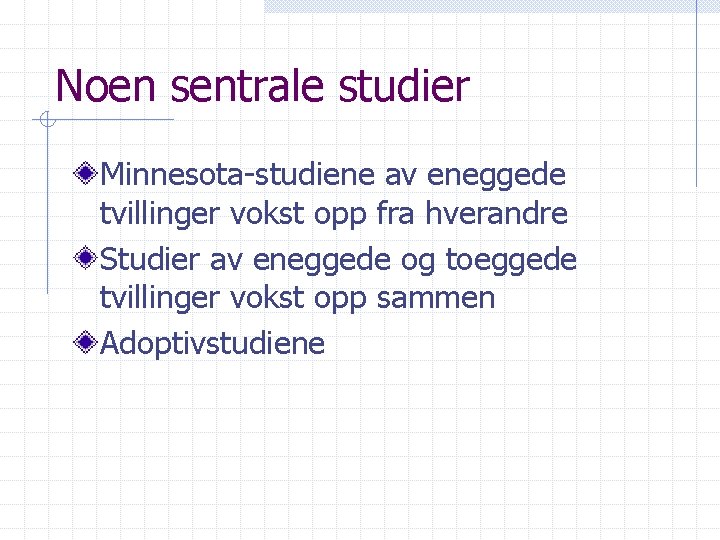 Noen sentrale studier

Minnesota-studiene av eneggede tvillinger vokst opp fra hverandre

Studier av eneggede og toeggede tvillinger vokst opp sammen

Adoptivstudiene